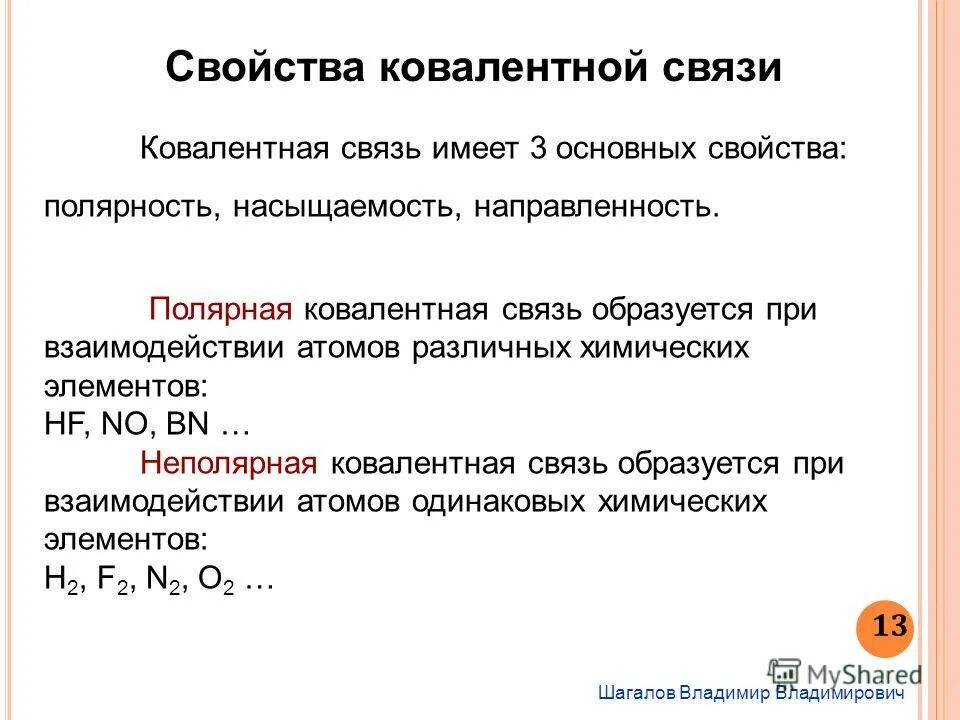 Свойства ковалентной связи

Ковалентная связь имеет 3 основных свойства:

полярность, насыщаемость, направленность.

Полярная ковалентная связь образуется при взаимодействии атомов различных химических элементов:
HF, NO, BN …

Неполярная ковалентная связь образуется при взаимодействии атомов одинаковых химических элементов:
$H_2$, $F_2$, $N_2$, $O_2$ …

13

MyShared

Шагалов Владимир Владимирович